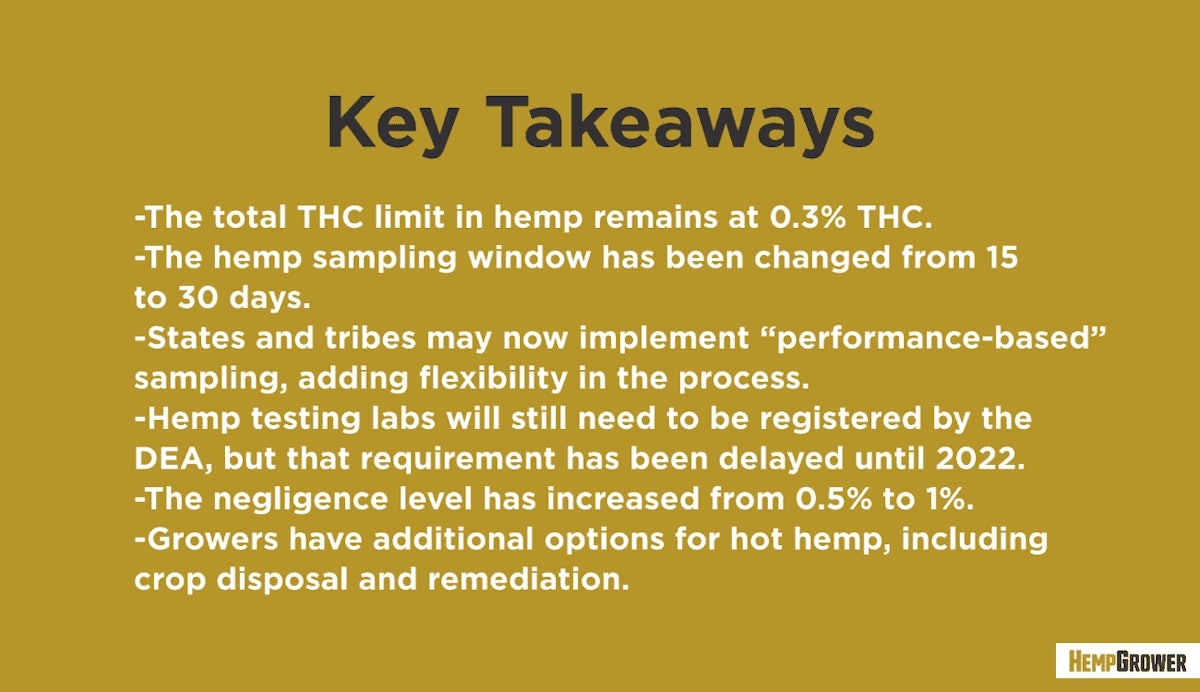 Key Takeaways

-The total THC limit in hemp remains at 0.3% THC.
-The hemp sampling window has been changed from 15 to 30 days.
-States and tribes may now implement “performance-based” sampling, adding flexibility in the process.
-Hemp testing labs will still need to be registered by the DEA, but that requirement has been delayed until 2022.
-The negligence level has increased from 0.5% to 1%.
-Growers have additional options for hot hemp, including crop disposal and remediation.

HEMPGROWER